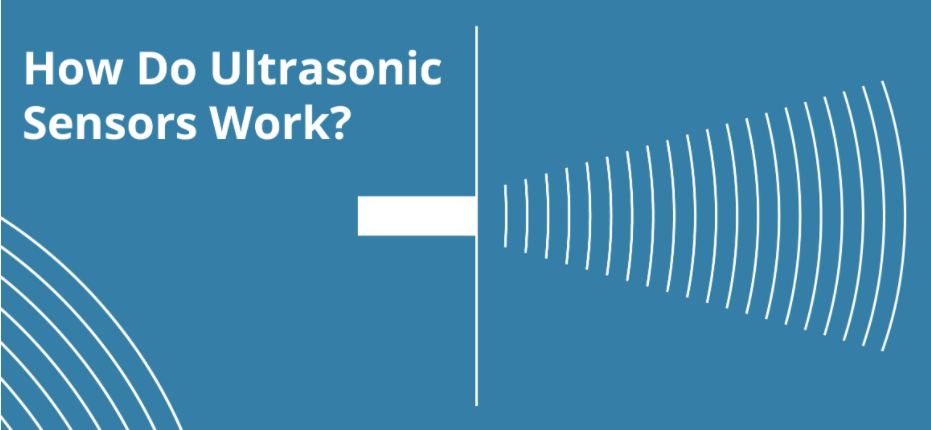 How Do Ultrasonic Sensors Work?